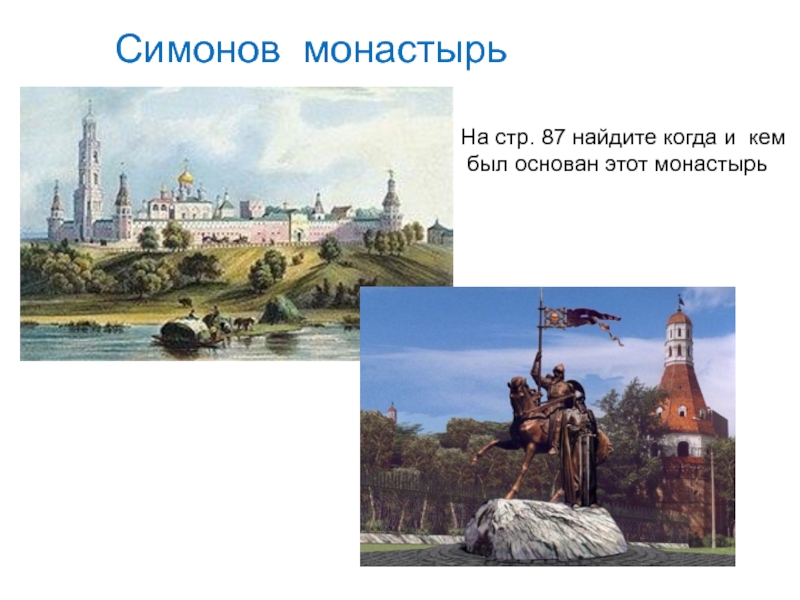 Симонов монастырь

На стр. 87 найдите когда и кем был основан этот монастырь